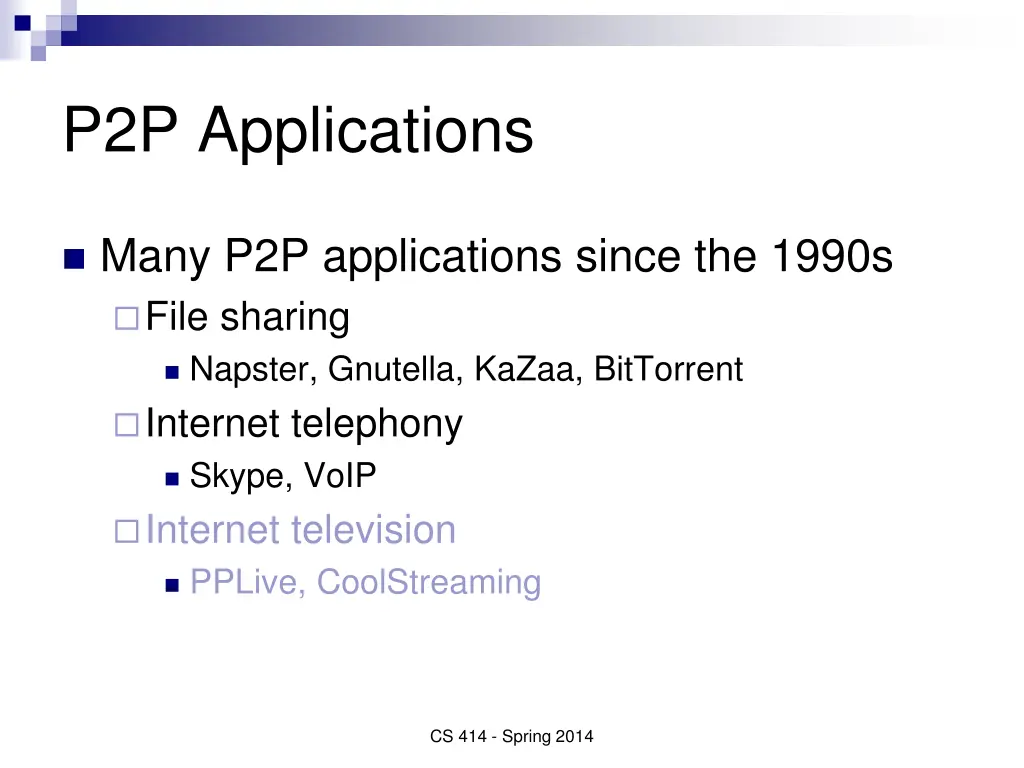 P2P Applications

Many P2P applications since the 1990s

File sharing

Napster, Gnutella, KaZaa, BitTorrent

Internet telephony

Skype, VoIP

Internet television

PPLive, CoolStreaming

CS 414 - Spring 2014